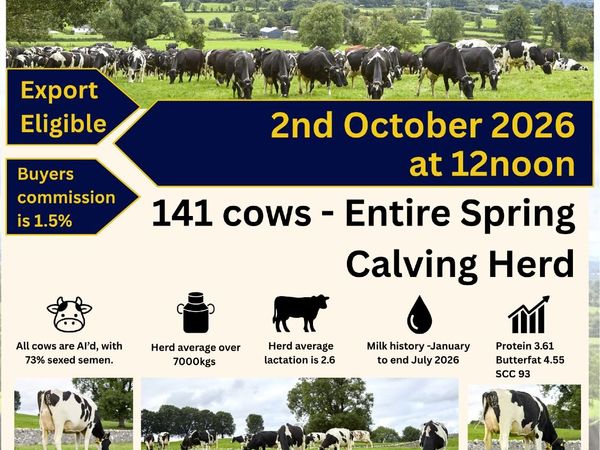 Export Eligible

2nd October 2026 at 12noon

Buyers commission is 1.5%

141 cows - Entire Spring Calving Herd

All cows are AI'd, with 73% sexed semen.

Herd average over 7000kgs

Herd average lactation is 2.6

Milk history -January to end July 2026

Protein 3.61
Butterfat 4.55
SCC 93